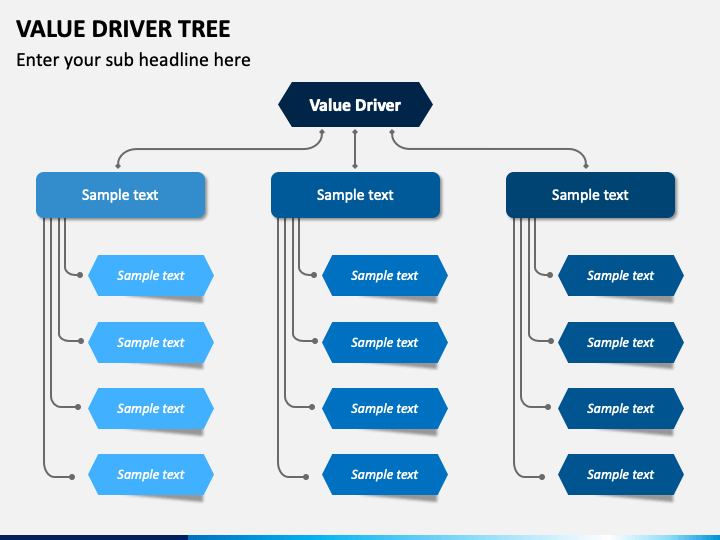 VALUE DRIVER TREE

Enter your sub headline here

Value Driver

Sample text

Sample text

Sample text

Sample text

Sample text

Sample text

Sample text

Sample text

Sample text

Sample text

Sample text

Sample text

Sample text

Sample text

Sample text